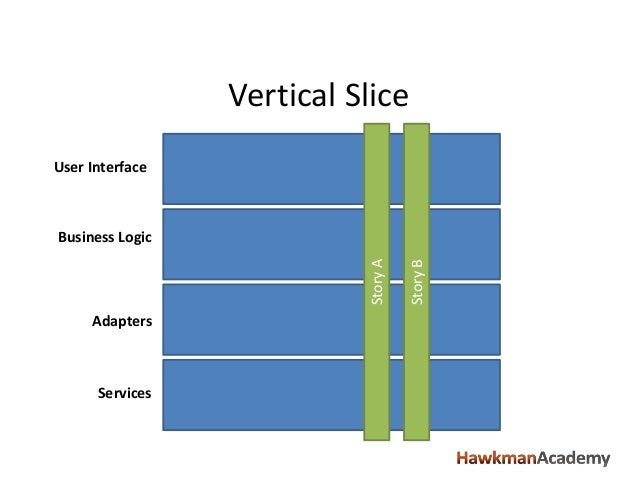 Vertical Slice

User Interface

Business Logic

Adapters

Services

Story A

Story B

HawkmanAcademy